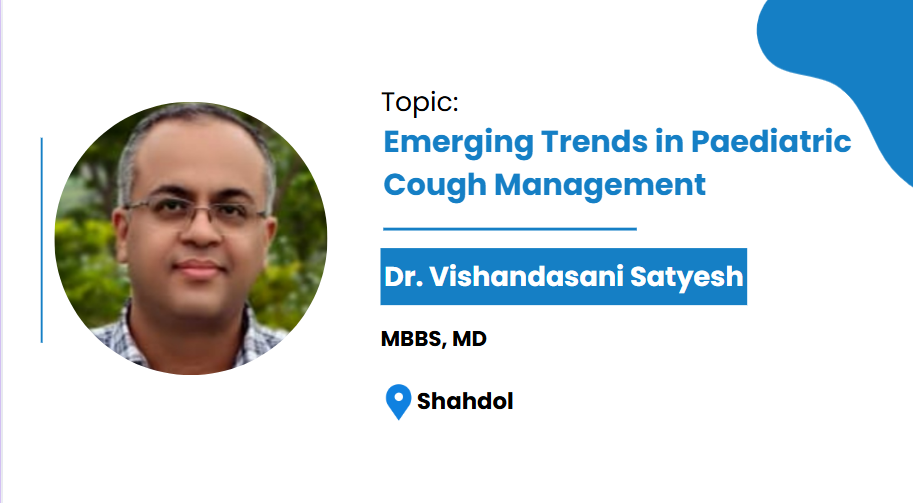 Topic:
Emerging Trends in Paediatric Cough Management

Dr. Vishandasani Satyesh

MBBS, MD

Shahdol